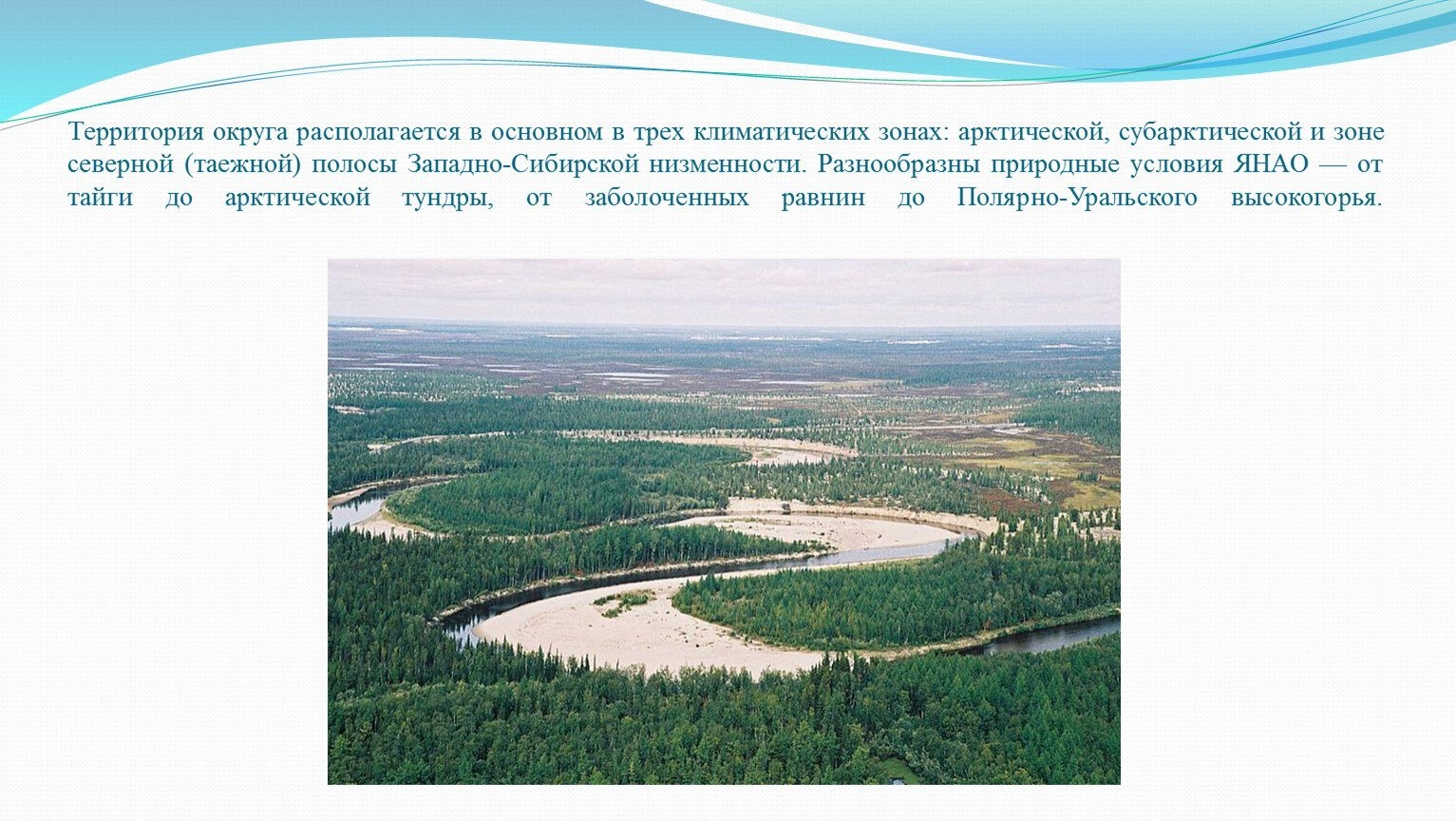 Территория округа располагается в основном в трех климатических зонах: арктической, субарктической и зоне северной (таежной) полосы Западно-Сибирской низменности. Разнообразны природные условия ЯНАО — от тайги до арктической тундры, от заболоченных равнин до Полярно-Уральского высокогорья.